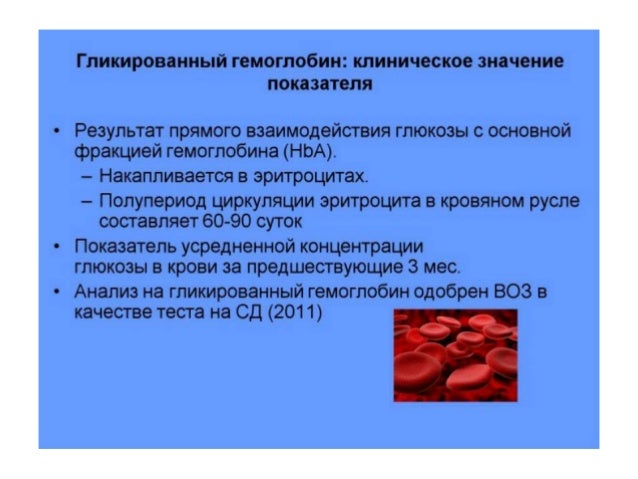 Гликированный гемоглобин: клиническое значение показателя

• Результат прямого взаимодействия глюкозы с основной фракцией гемоглобина (HbA).
– Накапливается в эритроцитах.
– Полупериод циркуляции эритроцита в кровяном русле составляет 60-90 суток
• Показатель усредненной концентрации глюкозы в крови за предшествующие 3 мес.
• Анализ на гликированный гемоглобин одобрен ВОЗ в качестве теста на СД (2011)